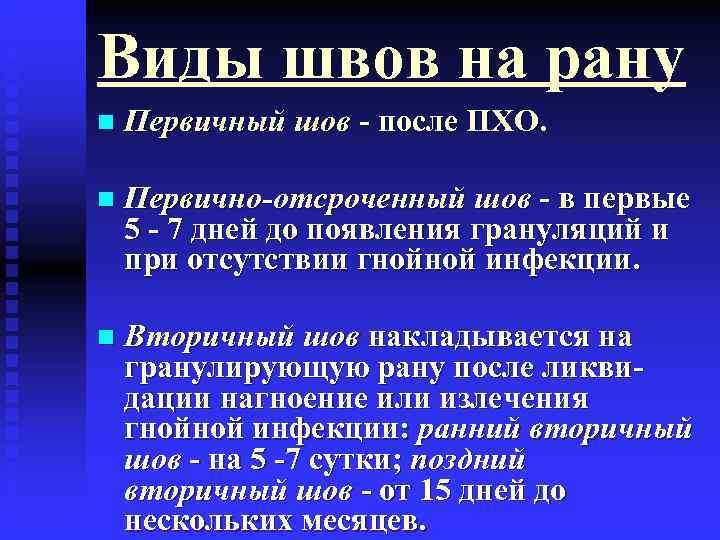 Виды швов на рану

Первичный шов - после ПХО.

Первично-отсроченный шов - в первые 5 - 7 дней до появления грануляций и при отсутствии гнойной инфекции.

Вторичный шов накладывается на гранулирующую рану после ликвидации нагноение или излечения гнойной инфекции: ранний вторичный шов - на 5 -7 сутки; поздний вторичный шов - от 15 дней до нескольких месяцев.